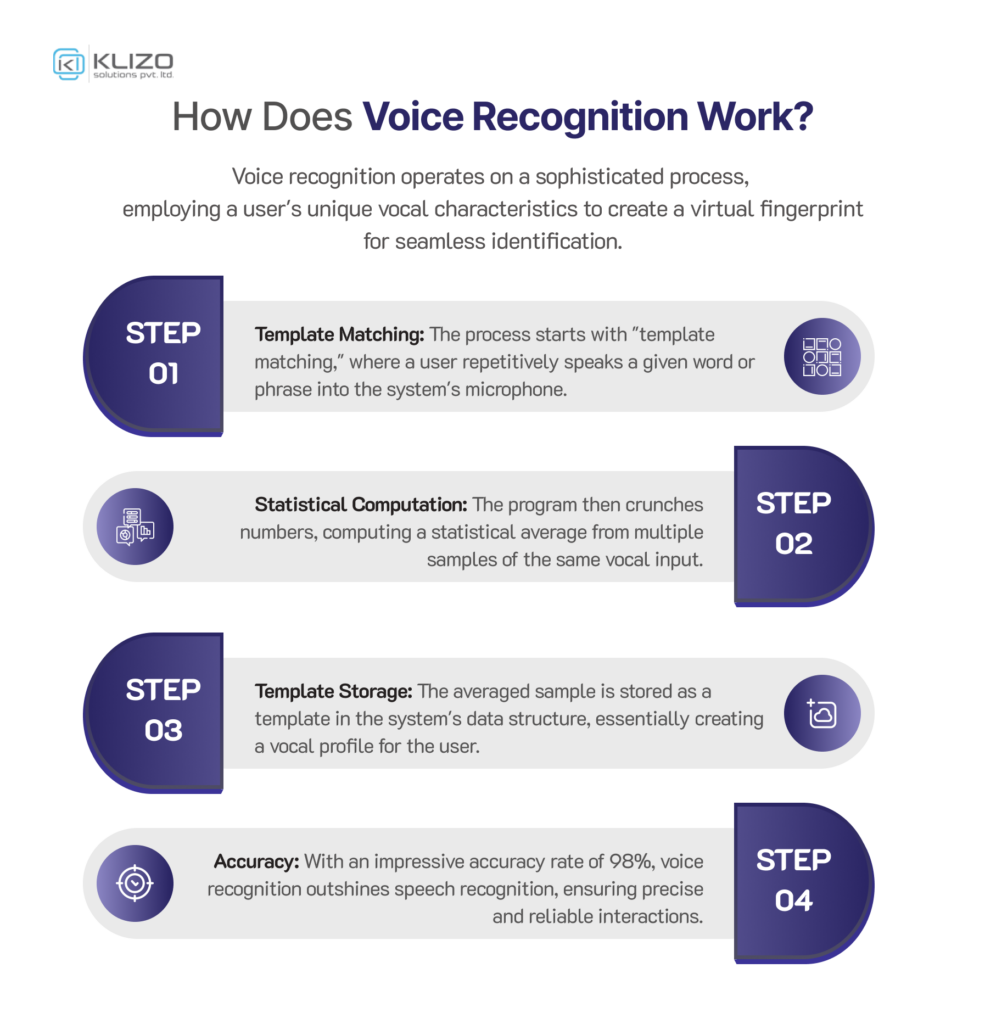 KLIZO
solutions pvt. ltd.

How Does Voice Recognition Work?

Voice recognition operates on a sophisticated process, employing a user's unique vocal characteristics to create a virtual fingerprint for seamless identification.

STEP 01

Template Matching: The process starts with "template matching," where a user repetitively speaks a given word or phrase into the system's microphone.

Statistical Computation: The program then crunches numbers, computing a statistical average from multiple samples of the same vocal input.

STEP 02

STEP 03

Template Storage: The averaged sample is stored as a template in the system's data structure, essentially creating a vocal profile for the user.

Accuracy: With an impressive accuracy rate of 98%, voice recognition outshines speech recognition, ensuring precise and reliable interactions.

STEP 04